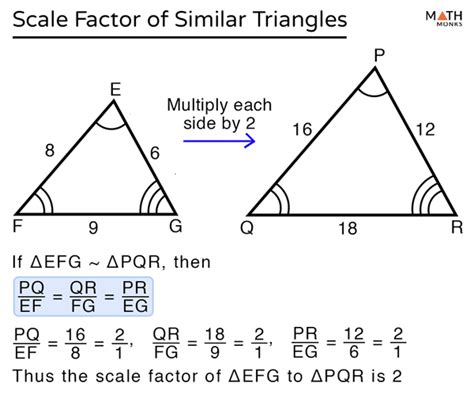 Scale Factor of Similar Triangles

MATH MONKS

E

8

6

F

9

G

Multiply each side by 2

P

16

12

Q

18

R

If $\Delta EFG \sim \Delta PQR$, then

$\frac{PQ}{EF} = \frac{QR}{FG} = \frac{PR}{EG}$

$\frac{PQ}{EF} = \frac{16}{8} = \frac{2}{1}$, $\frac{QR}{FG} = \frac{18}{9} = \frac{2}{1}$, $\frac{PR}{EG} = \frac{12}{6} = \frac{2}{1}$

Thus the scale factor of $\Delta EFG$ to $\Delta PQR$ is 2